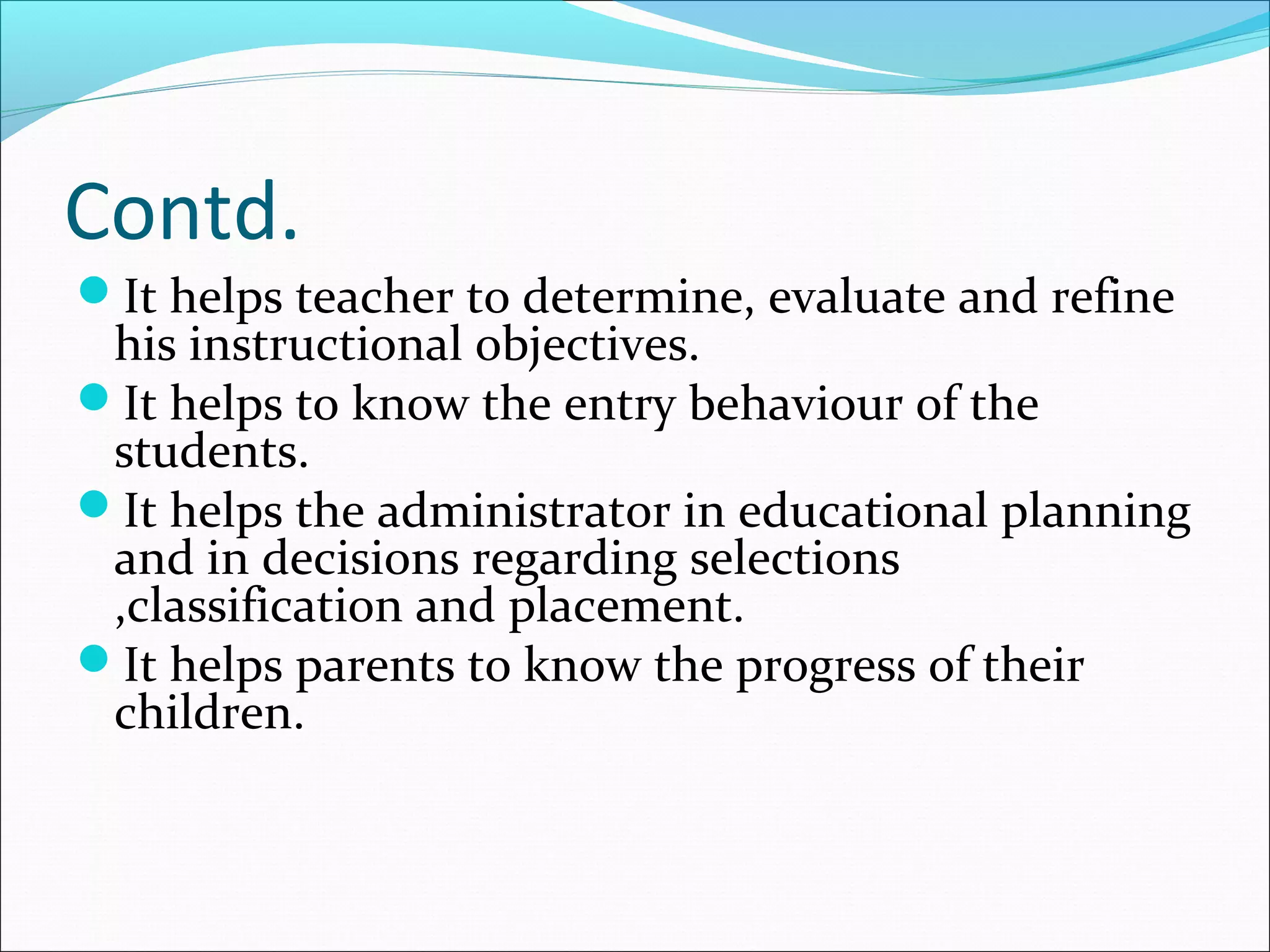 Contd.

- It helps teacher to determine, evaluate and refine his instructional objectives.
- It helps to know the entry behaviour of the students.
- It helps the administrator in educational planning and in decisions regarding selections ,classification and placement.
- It helps parents to know the progress of their children.